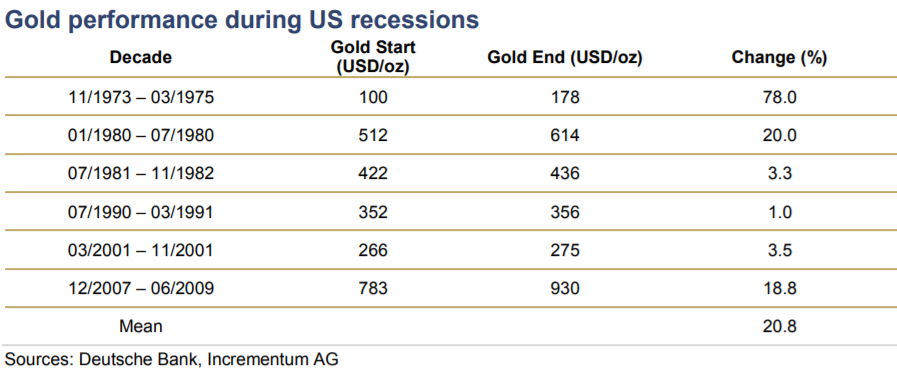 Gold performance during US recessions

| Decade | Gold Start (USD/oz) | Gold End (USD/oz) | Change (%) |
|---|---|---|---|
| 11/1973 – 03/1975 | 100 | 178 | 78.0 |
| 01/1980 – 07/1980 | 512 | 614 | 20.0 |
| 07/1981 – 11/1982 | 422 | 436 | 3.3 |
| 07/1990 – 03/1991 | 352 | 356 | 1.0 |
| 03/2001 – 11/2001 | 266 | 275 | 3.5 |
| 12/2007 – 06/2009 | 783 | 930 | 18.8 |
| Mean | | | 20.8 |

Sources: Deutsche Bank, Incrementum AG